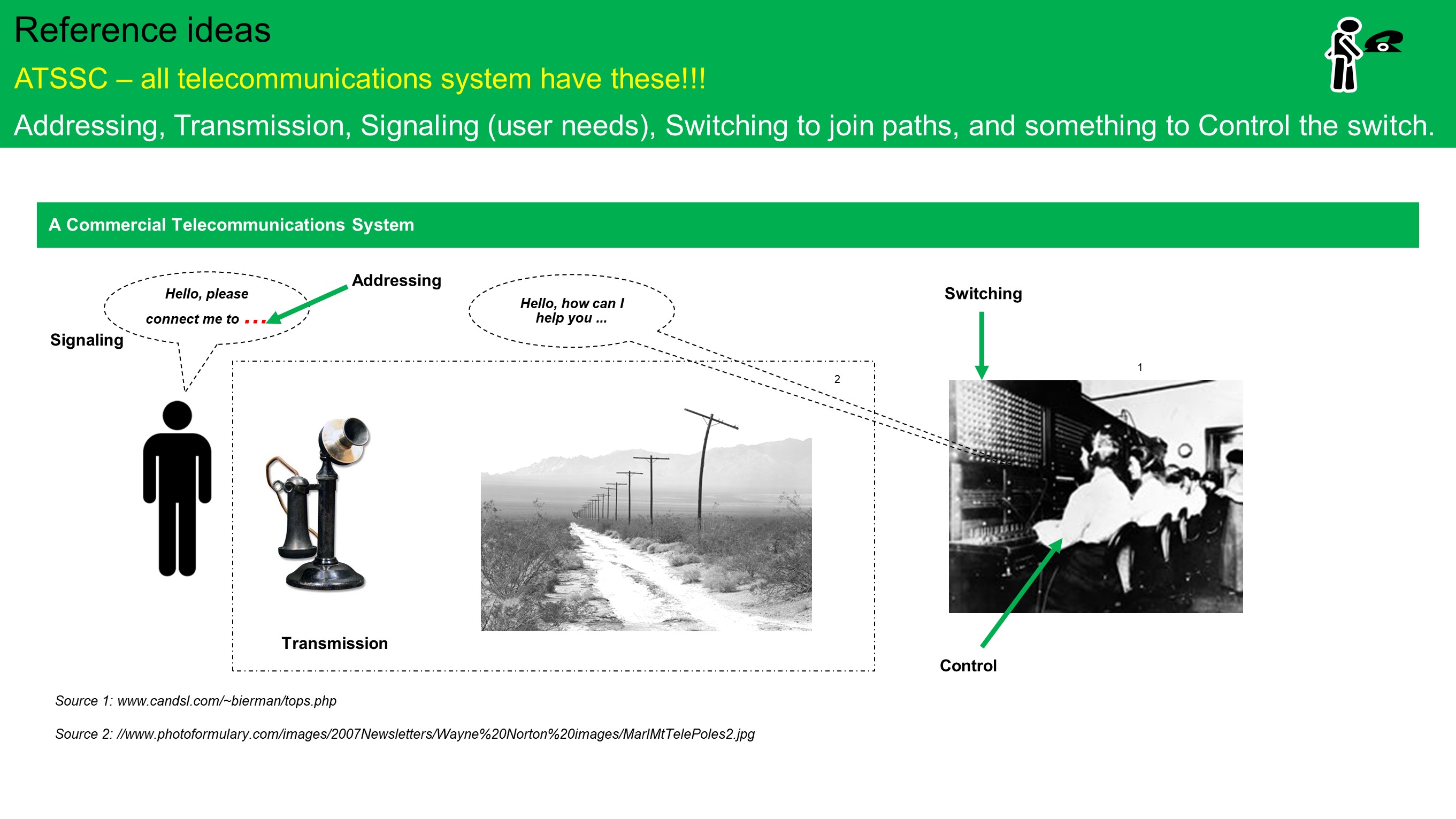 Reference ideas

ATSSC – all telecommunications system have these!!!

Addressing, Transmission, Signaling (user needs), Switching to join paths, and something to Control the switch.

A Commercial Telecommunications System

Hello, please connect me to ...

Addressing

Signaling

Hello, how can I help you ...

Switching

2

1

Transmission

Control

Source 1: www.candsl.com/~bierman/tops.php

Source 2: //www.photoformulary.com/images/2007Newsletters/Wayne%20Norton%20images/MarlMtTelePoles2.jpg